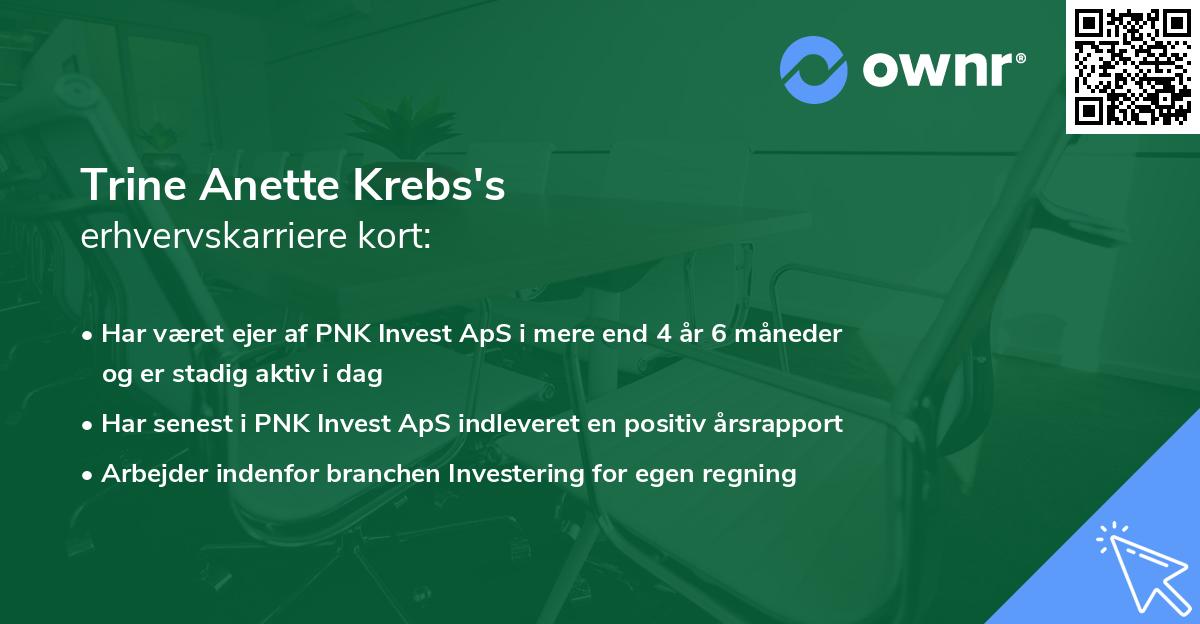 ownr®

Trine Anette Krebs's
erhvervskarriere kort:

• Har været ejer af PNK Invest ApS i mere end 4 år 6 måneder og er stadig aktiv i dag
• Har senest i PNK Invest ApS indleveret en positiv årsrapport
• Arbejder indenfor branchen Investering for egen regning